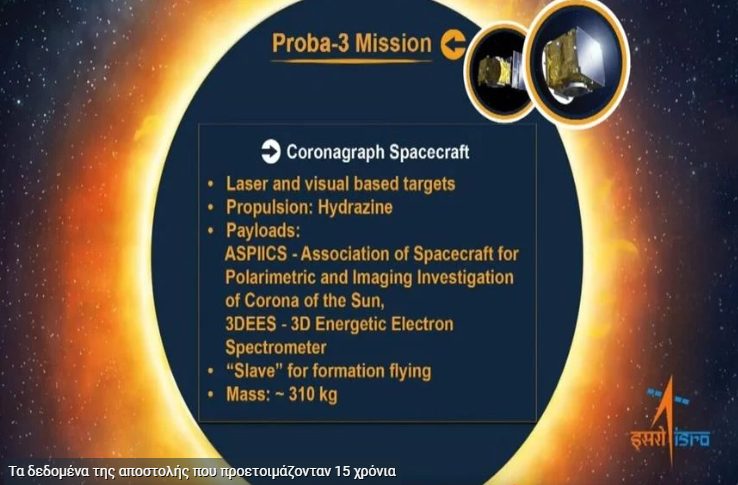 Proba-3 Mission

Coronagraph Spacecraft

• Laser and visual based targets
• Propulsion: Hydrazine
• Payloads:
ASPIICS - Association of Spacecraft for Polarimetric and Imaging Investigation of Corona of the Sun,
3DEES - 3D Energetic Electron Spectrometer
• "Slave" for formation flying
• Mass: ~ 310 kg

इसरो isro

Τα δεδομένα της αποστολής που προετοιμάζονταν 15 χρόνια